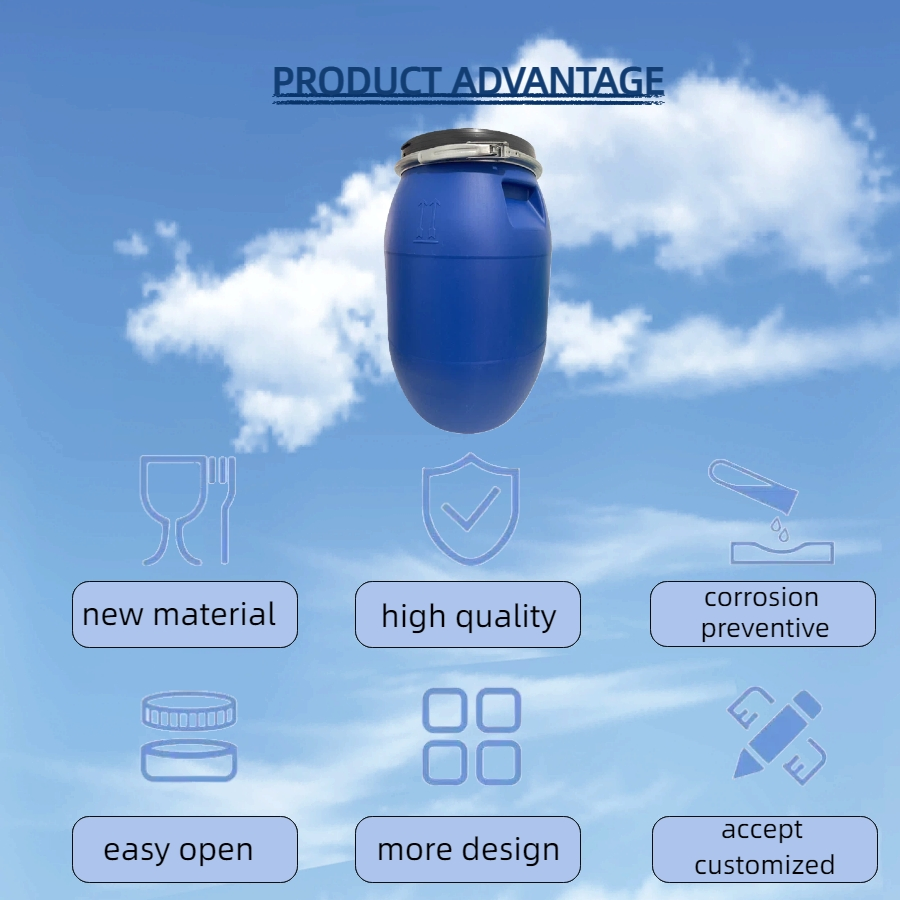 PRODUCT ADVANTAGE

new material

high quality

corrosion preventive

easy open

more design

accept customized